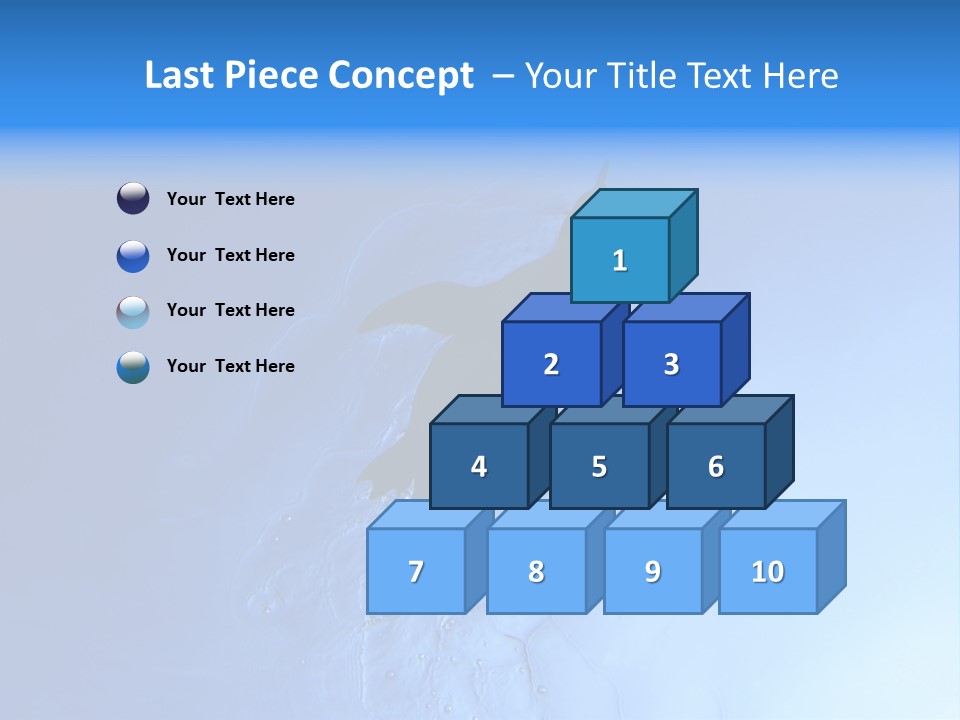 Last Piece Concept – Your Title Text Here

Your Text Here

Your Text Here

Your Text Here

Your Text Here

1

2

3

4

5

6

7

8

9

10